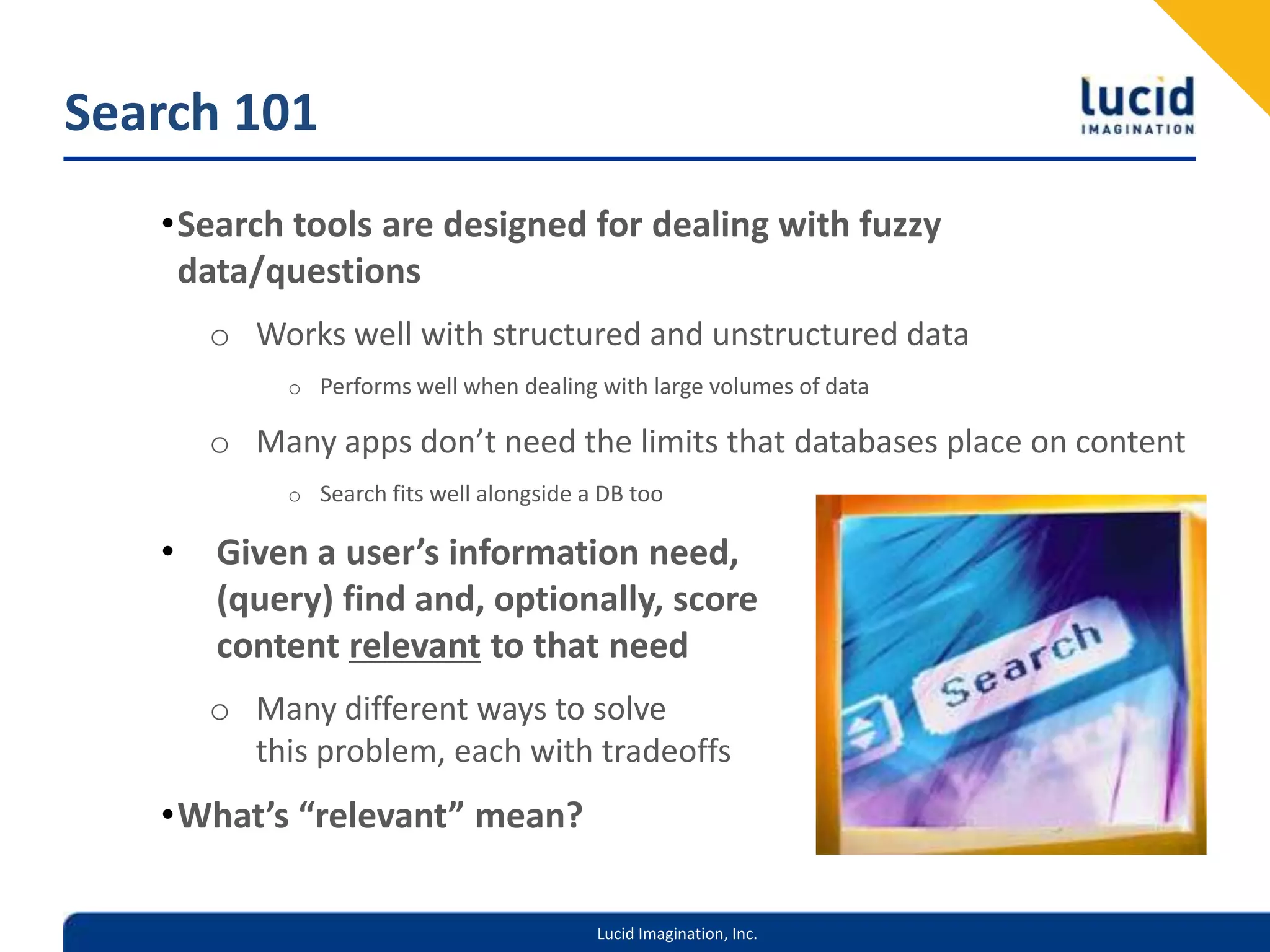 Search 101

lucid
IMAGINATION

•Search tools are designed for dealing with fuzzy data/questions

o Works well with structured and unstructured data

o Performs well when dealing with large volumes of data

o Many apps don't need the limits that databases place on content

o Search fits well alongside a DB too

• Given a user's information need, (query) find and, optionally, score content relevant to that need

o Many different ways to solve this problem, each with tradeoffs

•What's "relevant" mean?

Search

Lucid Imagination, Inc.